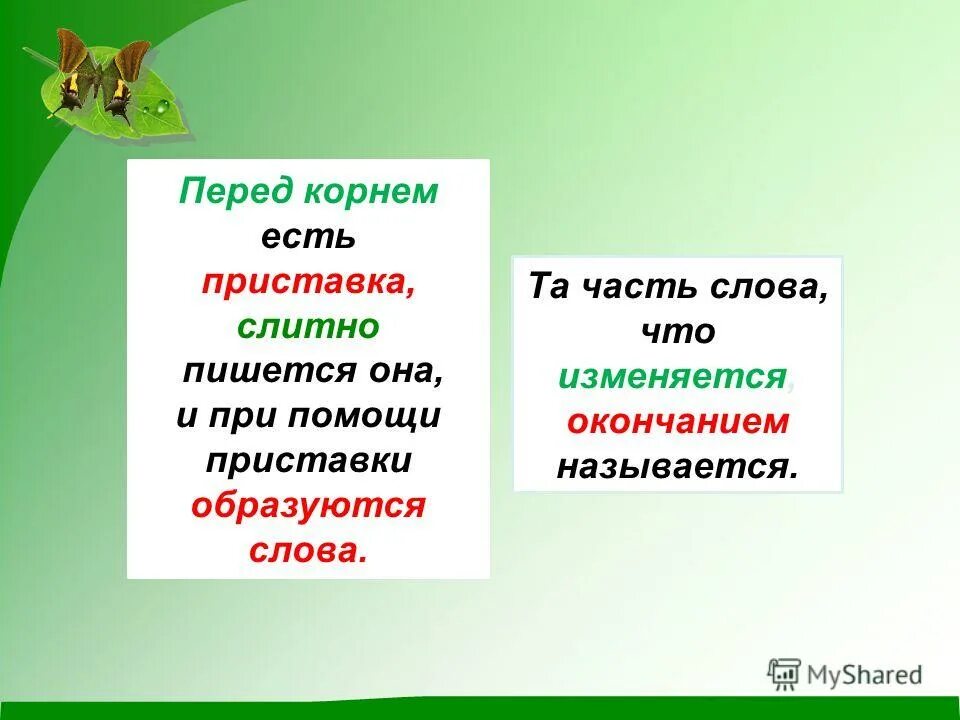 Перед корнем есть приставка, слитно пишется она, и при помощи приставки образуются слова.

Та часть слова, что изменяется, окончанием называется.

MyShared